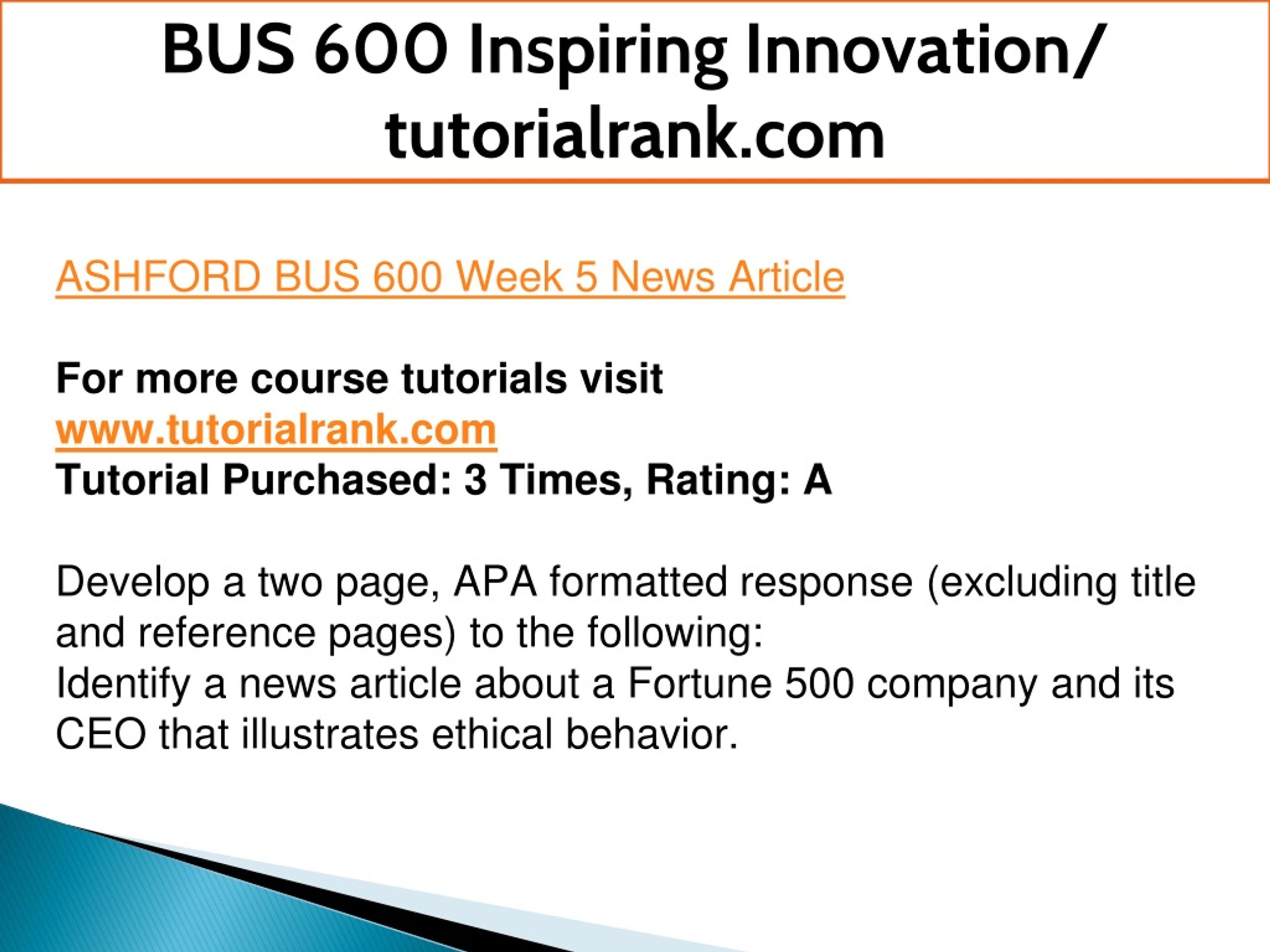 BUS 600 Inspiring Innovation/ tutorialrank.com

ASHFORD BUS 600 Week 5 News Article

For more course tutorials visit
www.tutorialrank.com
Tutorial Purchased: 3 Times, Rating: A

Develop a two page, APA formatted response (excluding title and reference pages) to the following:
Identify a news article about a Fortune 500 company and its CEO that illustrates ethical behavior.